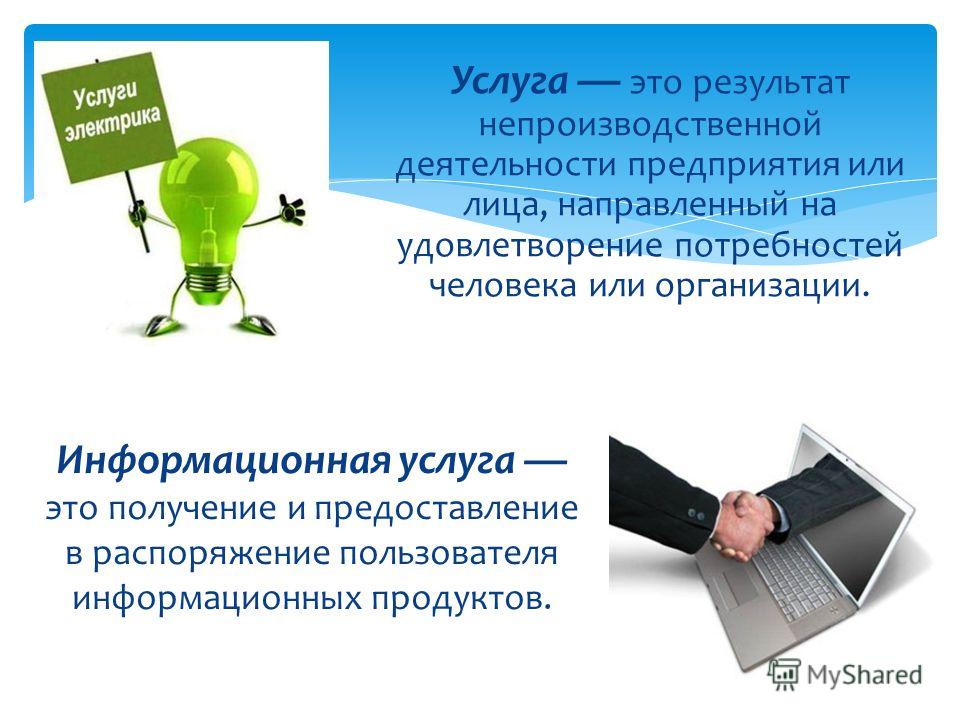 Услуги электрика

Услуга — это результат непроизводственной деятельности предприятия или лица, направленный на удовлетворение потребностей человека или организации.

Информационная услуга — это получение и предоставление в распоряжение пользователя информационных продуктов.

MyShared